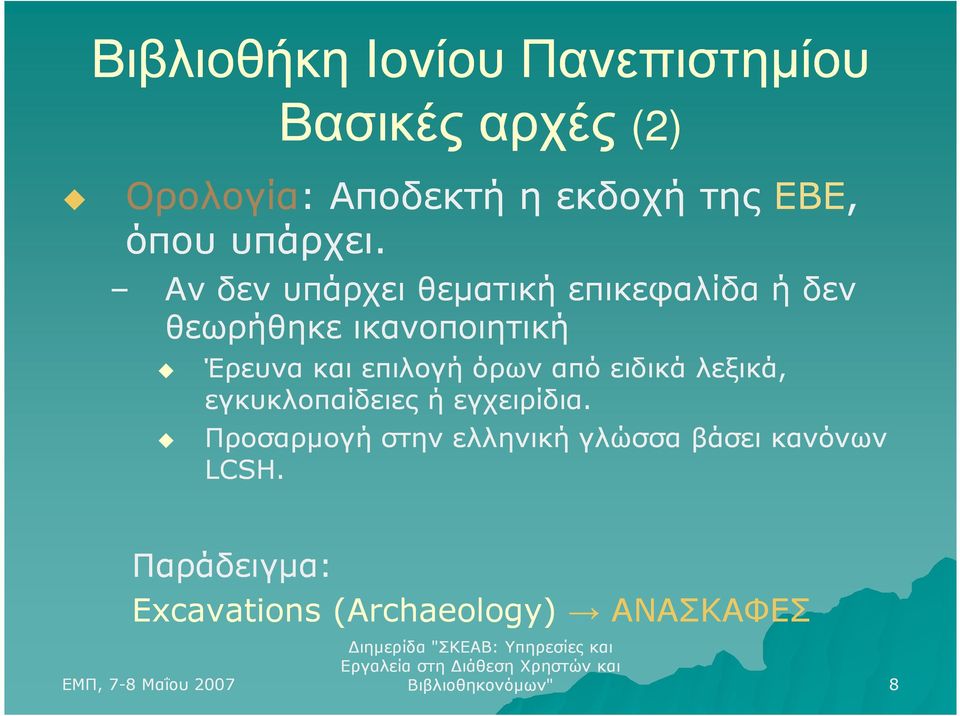 Βιβλιοθήκη Ιονίου Πανεπιστημίου
Βασικές αρχές (2)

Ορολογία: Αποδεκτή η εκδοχή της ΕΒΕ, όπου υπάρχει.

– Αν δεν υπάρχει θεματική επικεφαλίδα ή δεν θεωρήθηκε ικανοποιητική

Έρευνα και επιλογή όρων από ειδικά λεξικά, εγκυκλοπαίδειες ή εγχειρίδια.

Προσαρμογή στην ελληνική γλώσσα βάσει κανόνων LCSH.

Παράδειγμα:
Excavations (Archaeology) → ΑΝΑΣΚΑΦΕΣ

ΕΜΠ, 7-8 Μαΐου 2007

Διημερίδα "ΣΚΕΑΒ: Υπηρεσίες και Εργαλεία στη Διάθεση Χρηστών και Βιβλιοθηκονόμων"

8